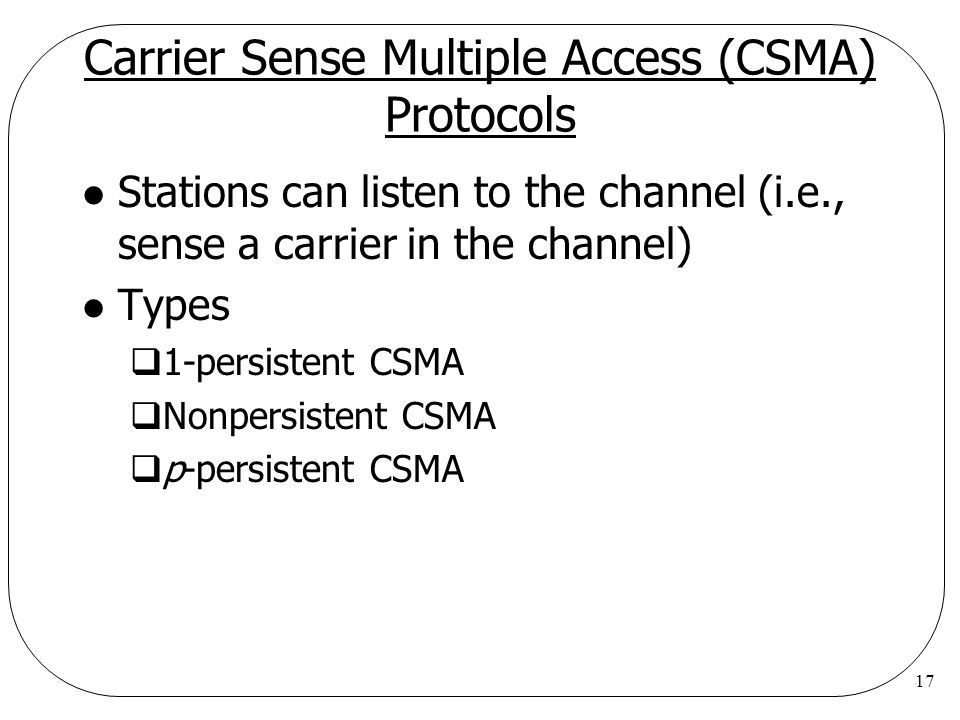 Carrier Sense Multiple Access (CSMA) Protocols

● Stations can listen to the channel (i.e., sense a carrier in the channel)

● Types

❑1-persistent CSMA

❑Nonpersistent CSMA

❑p-persistent CSMA

17